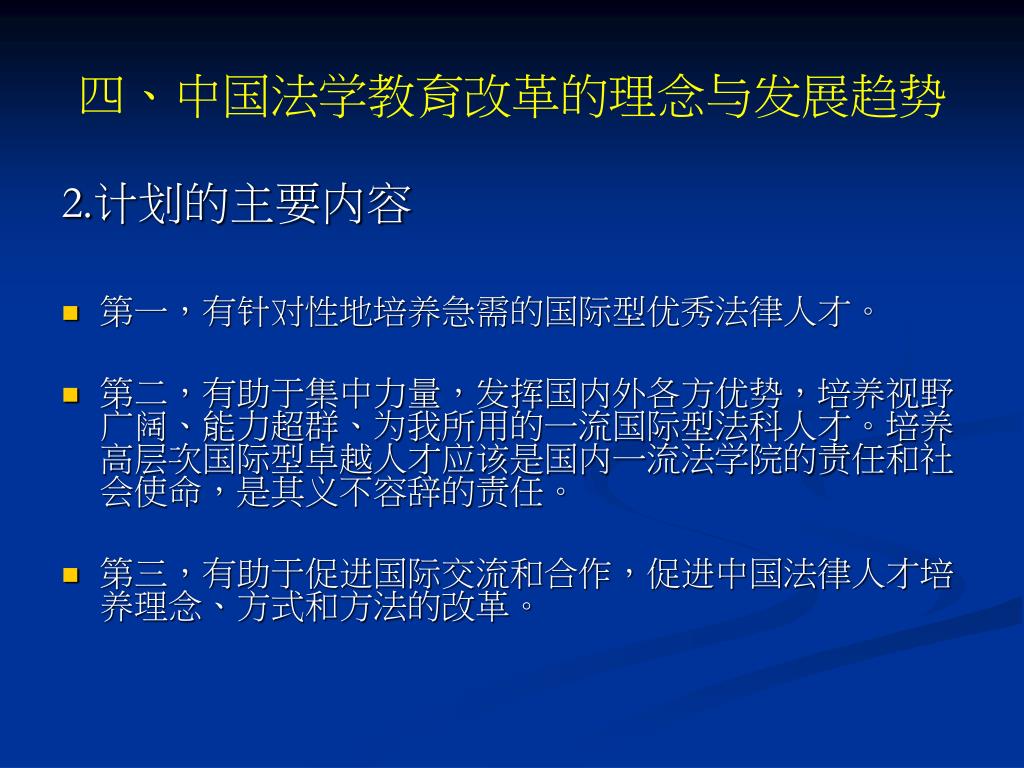 四、中国法学教育改革的理念与发展趋势

2.计划的主要内容

第一，有针对性地培养急需的国际型优秀法律人才。

第二，有助于集中力量，发挥国内外各方优势，培养视野广阔、能力超群、为我所用的一流国际型法科人才。培养高层次国际型卓越人才应该是国内一流法学院的责任和社会使命，是其义不容辞的责任。

第三，有助于促进国际交流和合作，促进中国法律人才培养理念、方式和方法的改革。